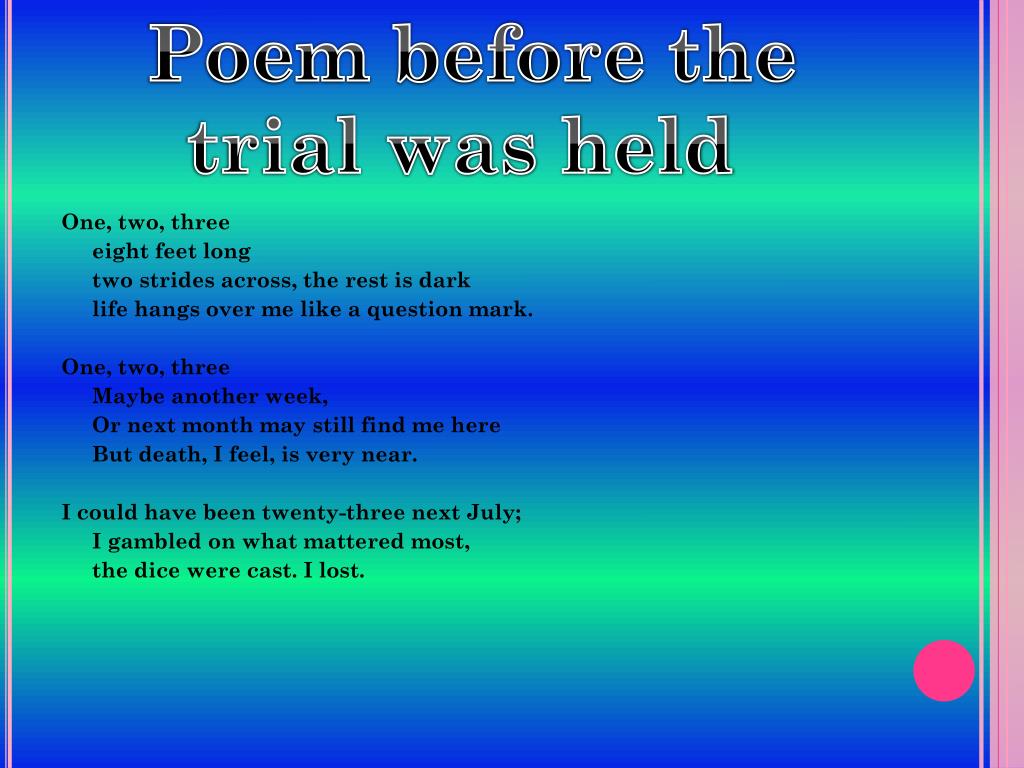 Poem before the trial was held

One, two, three
eight feet long
two strides across, the rest is dark
life hangs over me like a question mark.

One, two, three
Maybe another week,
Or next month may still find me here
But death, I feel, is very near.

I could have been twenty-three next July;
I gambled on what mattered most,
the dice were cast. I lost.